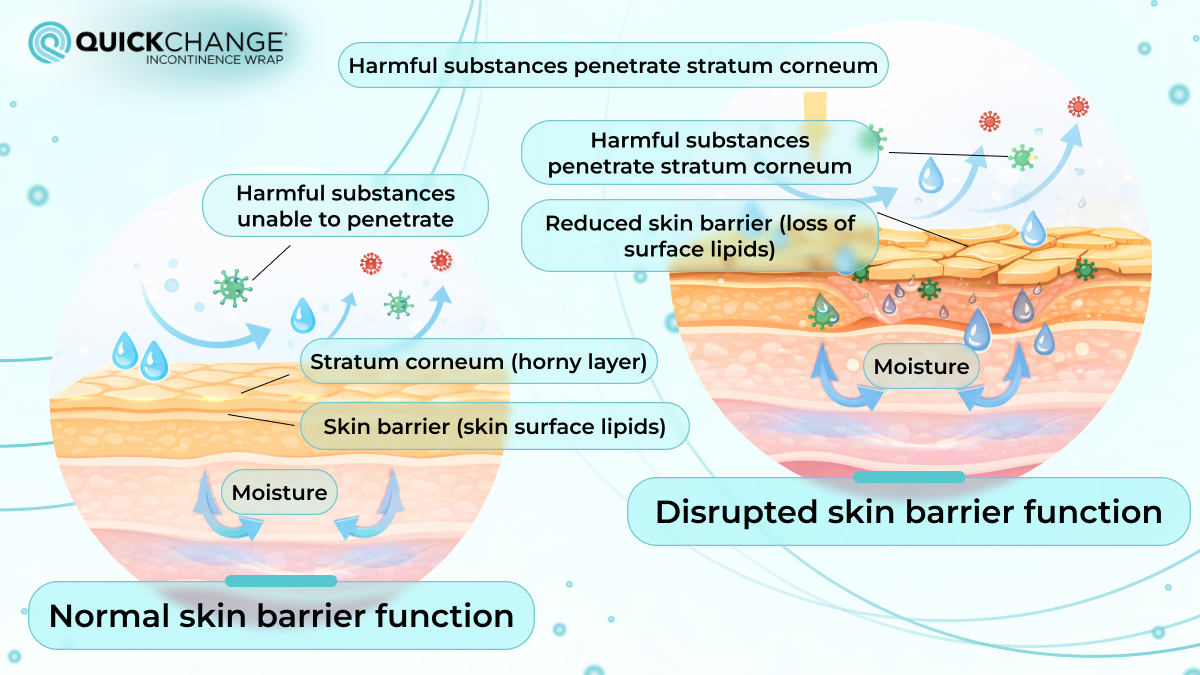 QUICKCHANGE®
INCONTINENCE WRAP

Harmful substances penetrate stratum corneum

Harmful substances penetrate stratum corneum

Reduced skin barrier (loss of surface lipids)

Moisture

Disrupted skin barrier function

Harmful substances unable to penetrate

Stratum corneum (horny layer)

Skin barrier (skin surface lipids)

Moisture

Normal skin barrier function